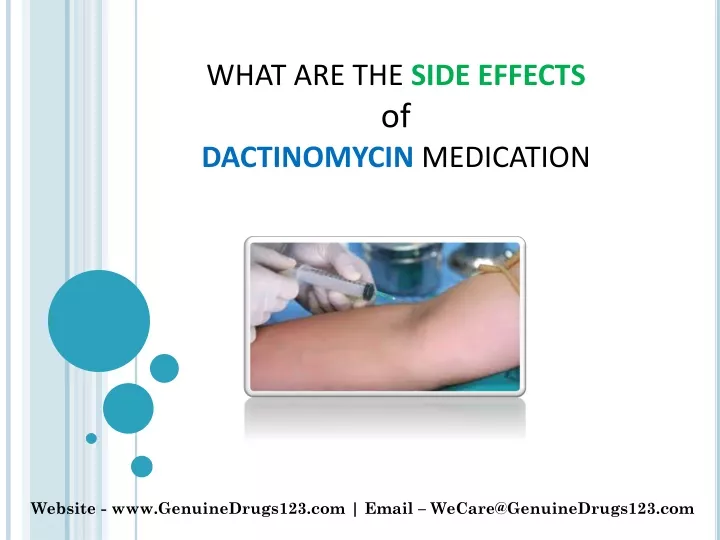 WHAT ARE THE SIDE EFFECTS
of
DACTINOMYCIN MEDICATION

Website - www.GenuineDrugs123.com | Email – WeCare@GenuineDrugs123.com